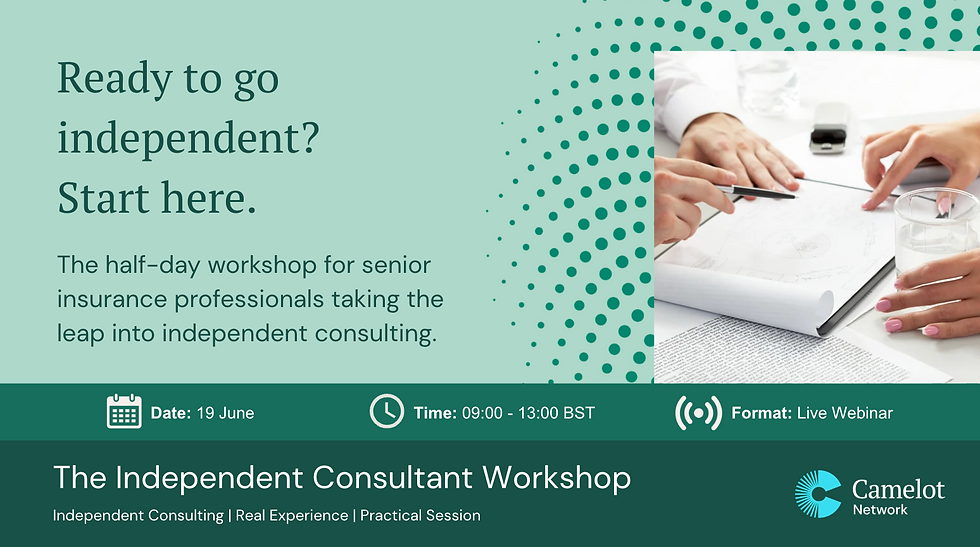 Ready to go independent? Start here.

The half-day workshop for senior insurance professionals taking the leap into independent consulting.

Date: 19 June

Time: 09:00 - 13:00 BST

Format: Live Webinar

The Independent Consultant Workshop

Independent Consulting | Real Experience | Practical Session

Camelot Network